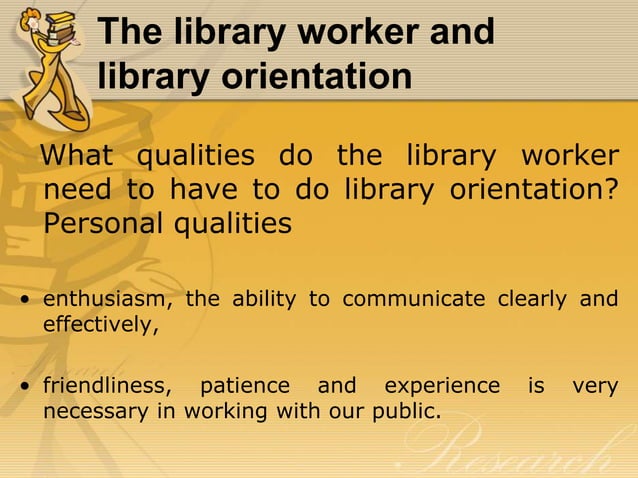 The library worker and library orientation

What qualities do the library worker need to have to do library orientation? Personal qualities

• enthusiasm, the ability to communicate clearly and effectively,

• friendliness, patience and experience is very necessary in working with our public.

Research